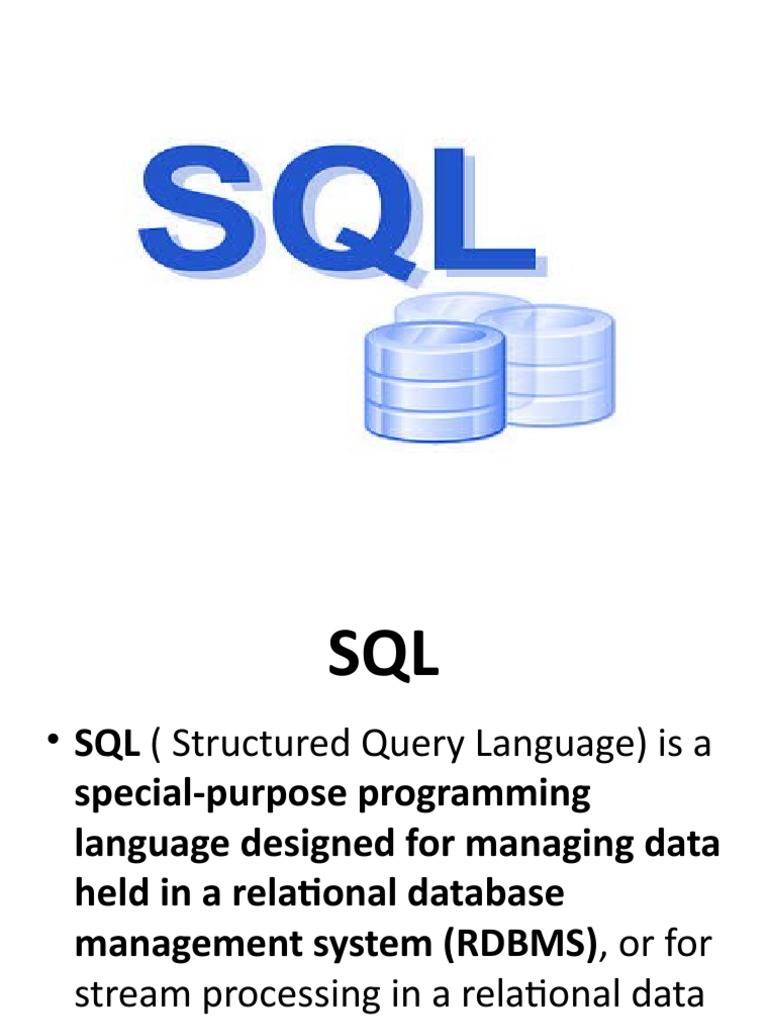 SQL

SQL

• SQL ( Structured Query Language) is a special-purpose programming language designed for managing data held in a relational database management system (RDBMS), or for stream processing in a relational data